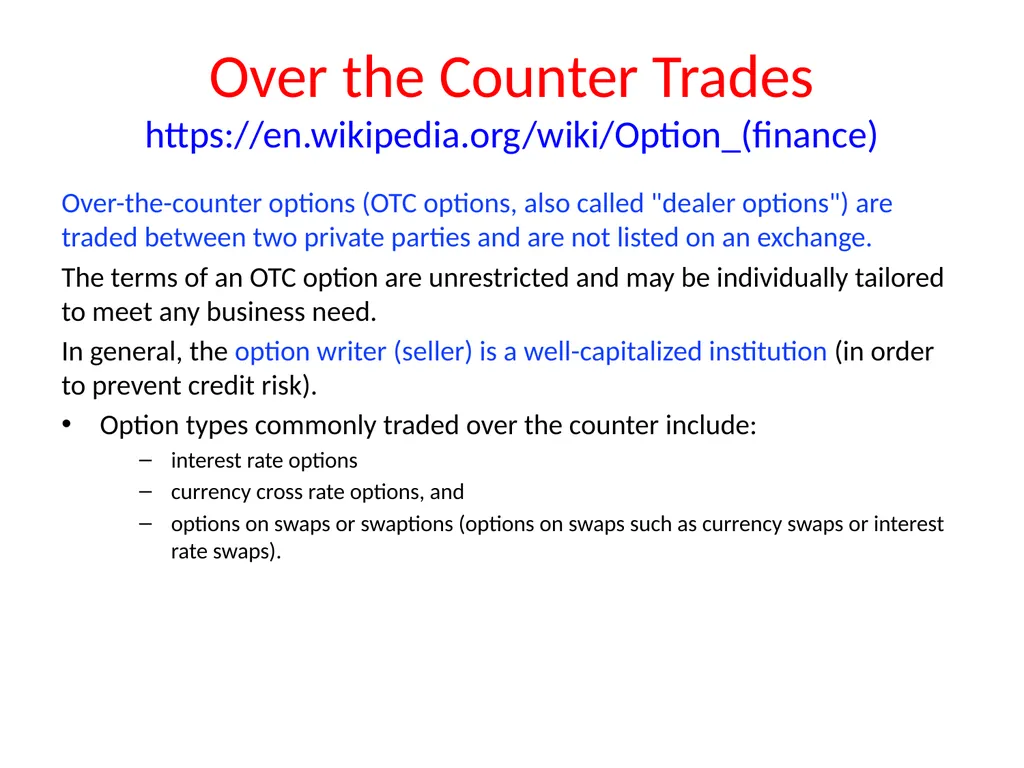 Over the Counter Trades
https://en.wikipedia.org/wiki/Option_(finance)

Over-the-counter options (OTC options, also called "dealer options") are traded between two private parties and are not listed on an exchange.

The terms of an OTC option are unrestricted and may be individually tailored to meet any business need.

In general, the option writer (seller) is a well-capitalized institution (in order to prevent credit risk).

• Option types commonly traded over the counter include:
– interest rate options
– currency cross rate options, and
– options on swaps or swaptions (options on swaps such as currency swaps or interest rate swaps).